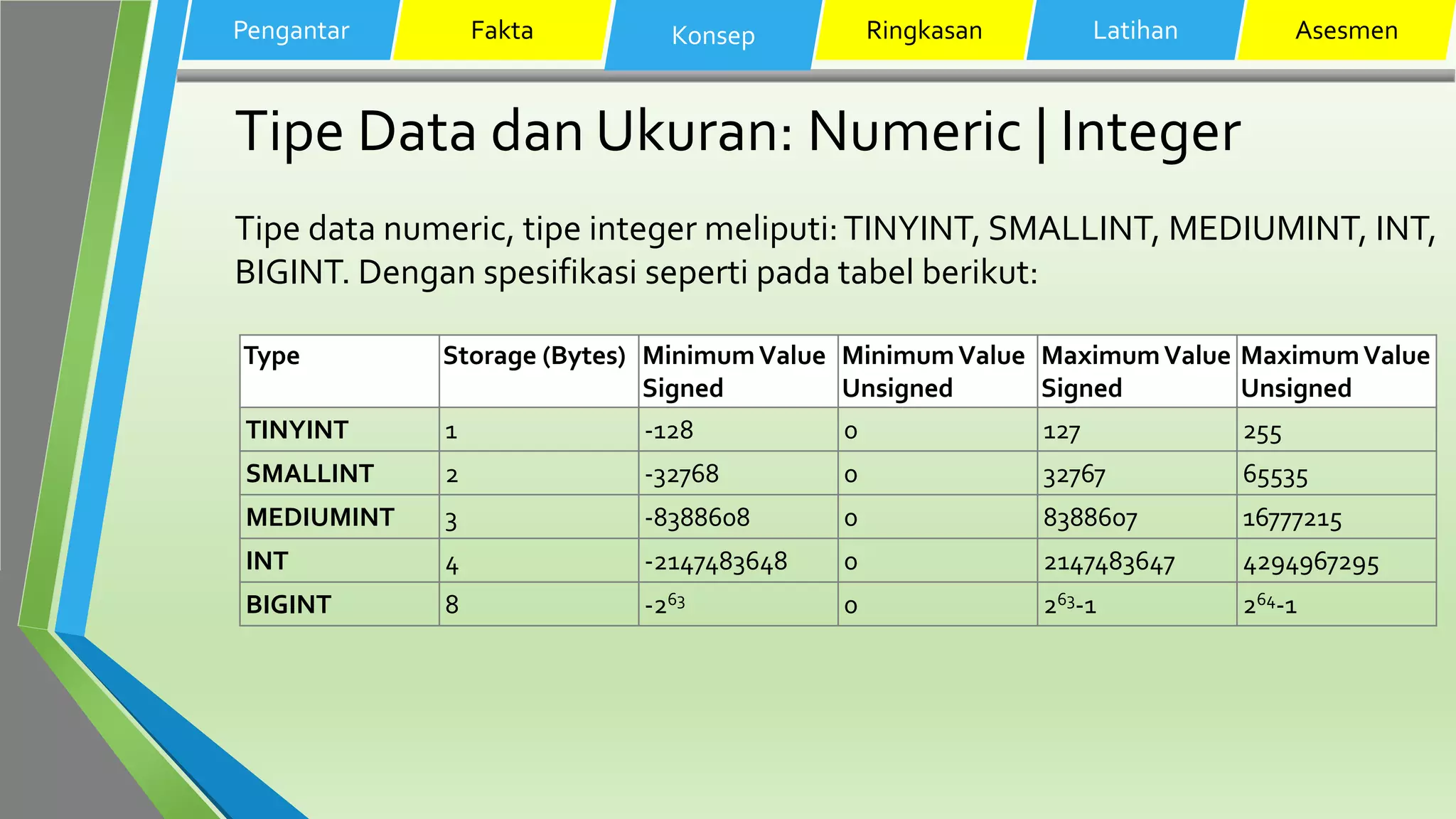 Pengantar Fakta Konsep Ringkasan Latihan Asesmen

Tipe Data dan Ukuran: Numeric | Integer

Tipe data numeric, tipe integer meliputi: TINYINT, SMALLINT, MEDIUMINT, INT, BIGINT. Dengan spesifikasi seperti pada tabel berikut:

| Type | Storage (Bytes) | Minimum Value Signed | Minimum Value Unsigned | Maximum Value Signed | Maximum Value Unsigned |
|---|---|---|---|---|---|
| TINYINT | 1 | -128 | 0 | 127 | 255 |
| SMALLINT | 2 | -32768 | 0 | 32767 | 65535 |
| MEDIUMINT | 3 | -8388608 | 0 | 8388607 | 16777215 |
| INT | 4 | -2147483648 | 0 | 2147483647 | 4294967295 |
| BIGINT | 8 | $-2^{63}$ | 0 | $2^{63}-1$ | $2^{64}-1$ |